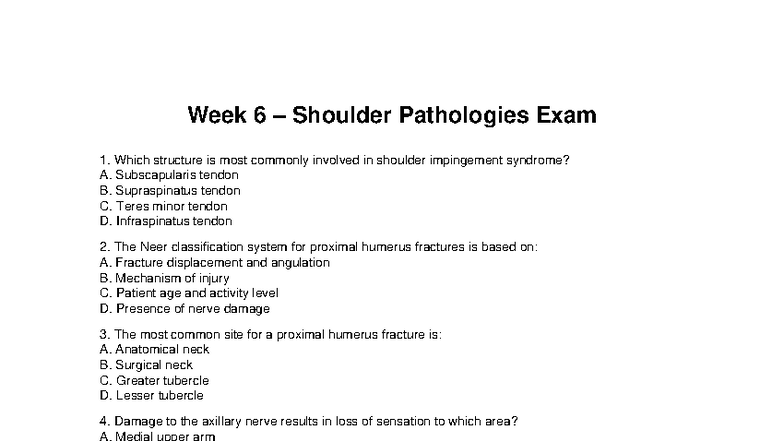 Week 6 – Shoulder Pathologies Exam

1. Which structure is most commonly involved in shoulder impingement syndrome?
A. Subscapularis tendon
B. Supraspinatus tendon
C. Teres minor tendon
D. Infraspinatus tendon

2. The Neer classification system for proximal humerus fractures is based on:
A. Fracture displacement and angulation
B. Mechanism of injury
C. Patient age and activity level
D. Presence of nerve damage

3. The most common site for a proximal humerus fracture is:
A. Anatomical neck
B. Surgical neck
C. Greater tubercle
D. Lesser tubercle

4. Damage to the axillary nerve results in loss of sensation to which area?
A. Medial upper arm